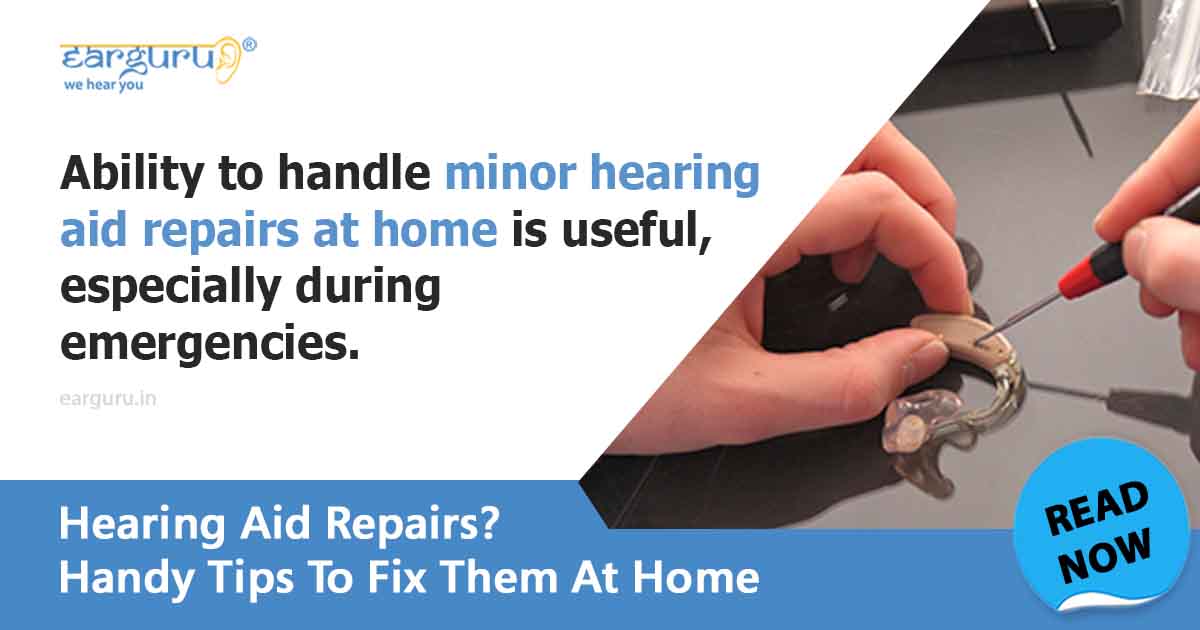 earguru®
we hear you

Ability to handle minor hearing aid repairs at home is useful, especially during emergencies.

earguru.in

Hearing Aid Repairs?
Handy Tips To Fix Them At Home

READ NOW